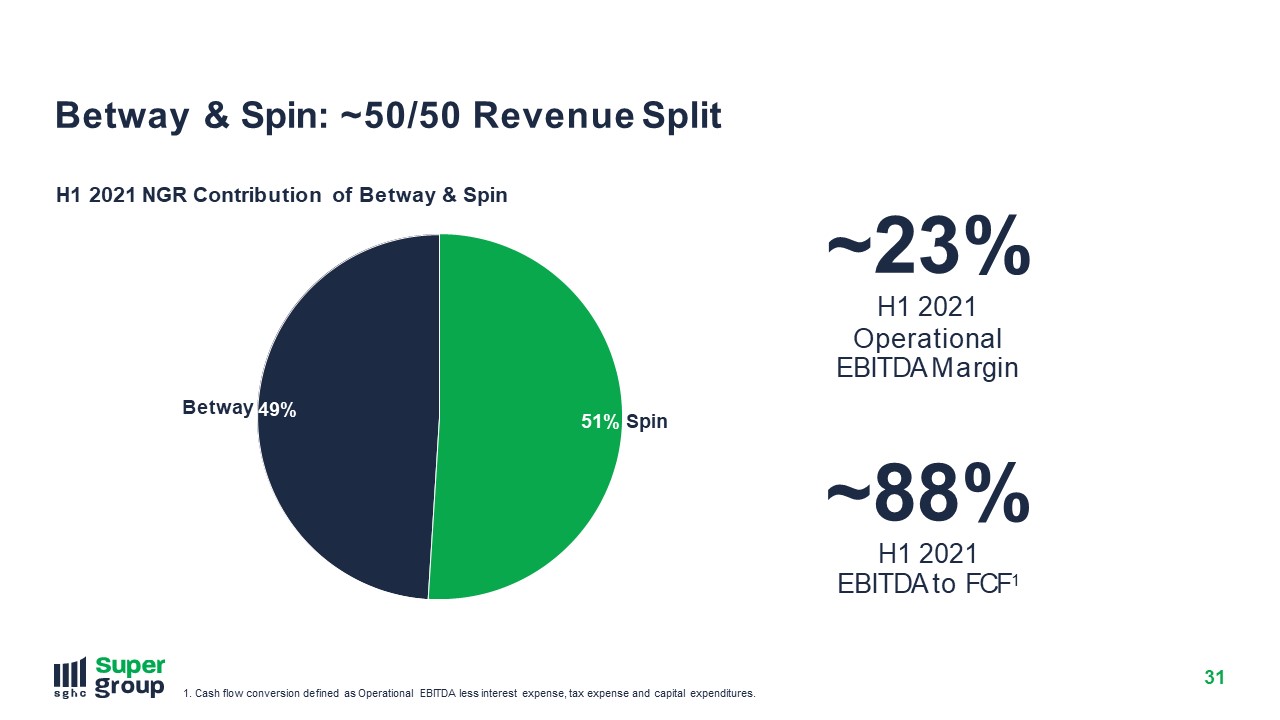 Betway & Spin: ~50/50 Revenue Split

H1 2021 NGR Contribution of Betway & Spin

Betway 49%

51% Spin

~23%
H1 2021 Operational EBITDA Margin

~88%
H1 2021 EBITDA to FCF$^1$

sghc Super group

1. Cash flow conversion defined as Operational EBITDA less interest expense, tax expense and capital expenditures.

31